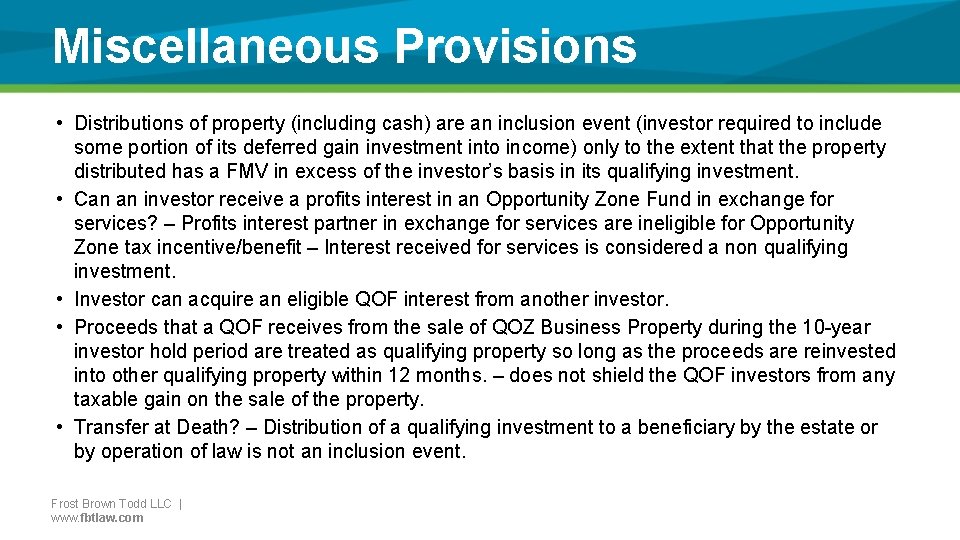 Miscellaneous Provisions

• Distributions of property (including cash) are an inclusion event (investor required to include some portion of its deferred gain investment into income) only to the extent that the property distributed has a FMV in excess of the investor's basis in its qualifying investment.
• Can an investor receive a profits interest in an Opportunity Zone Fund in exchange for services? – Profits interest partner in exchange for services are ineligible for Opportunity Zone tax incentive/benefit – Interest received for services is considered a non qualifying investment.
• Investor can acquire an eligible QOF interest from another investor.
• Proceeds that a QOF receives from the sale of QOZ Business Property during the 10-year investor hold period are treated as qualifying property so long as the proceeds are reinvested into other qualifying property within 12 months. – does not shield the QOF investors from any taxable gain on the sale of the property.
• Transfer at Death? – Distribution of a qualifying investment to a beneficiary by the estate or by operation of law is not an inclusion event.

Frost Brown Todd LLC | www.fbtlaw.com